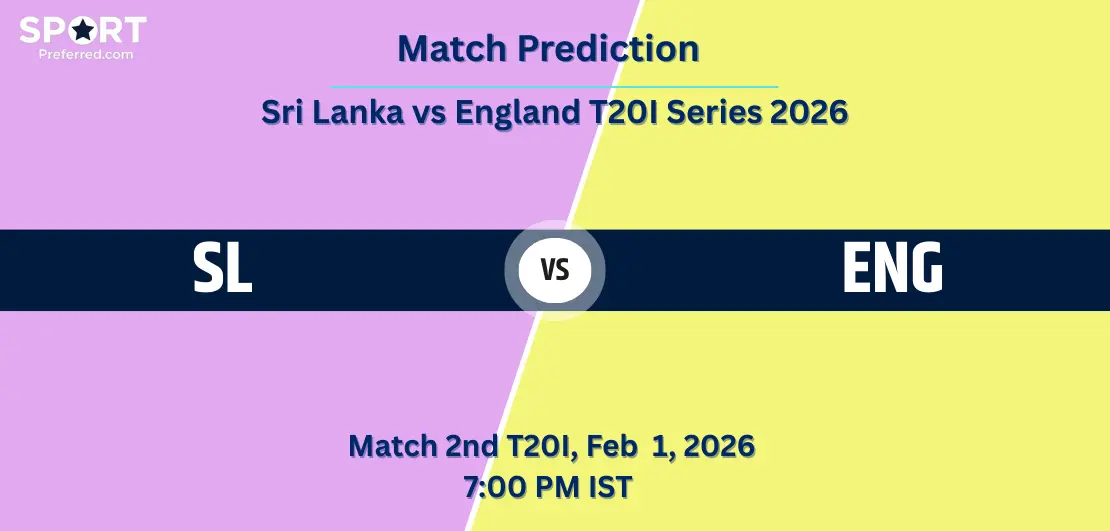 SPORT
Preferred.com

Match Prediction

Sri Lanka vs England T20I Series 2026

SL

VS

ENG

Match 2nd T20I, Feb 1, 2026
7:00 PM IST